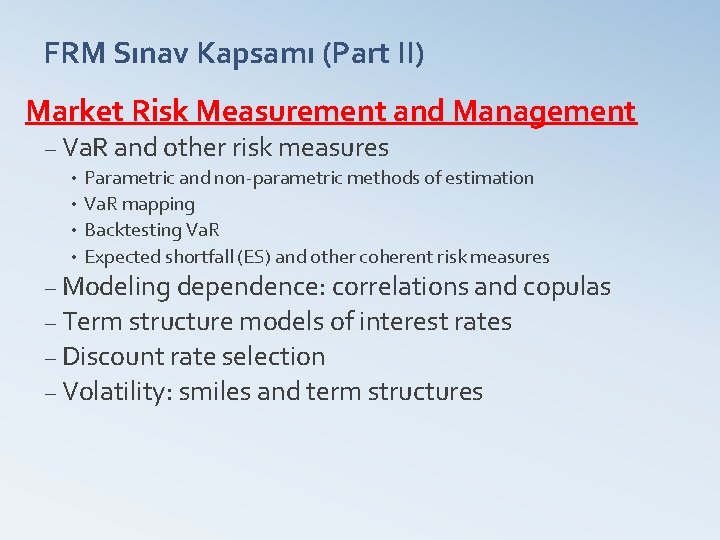 FRM Sınav Kapsamı (Part II)

Market Risk Measurement and Management

– VaR and other risk measures
• Parametric and non-parametric methods of estimation
• VaR mapping
• Backtesting VaR
• Expected shortfall (ES) and other coherent risk measures
– Modeling dependence: correlations and copulas
– Term structure models of interest rates
– Discount rate selection
– Volatility: smiles and term structures